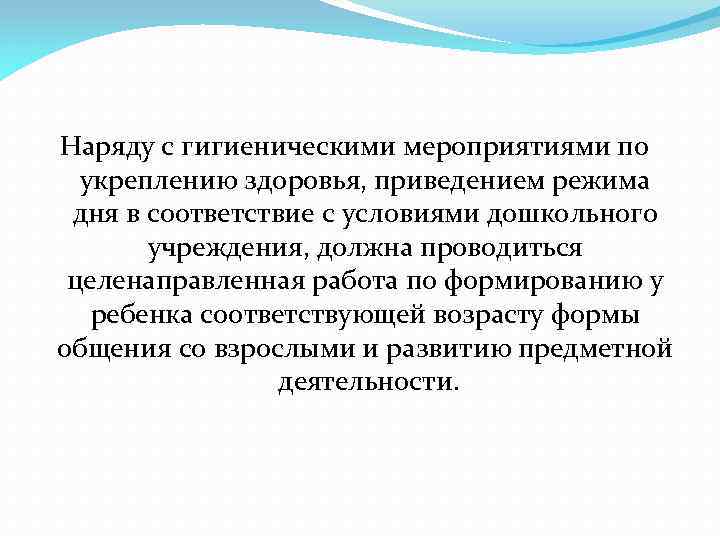 Наряду с гигиеническими мероприятиями по укреплению здоровья, приведением режима дня в соответствие с условиями дошкольного учреждения, должна проводиться целенаправленная работа по формированию у ребенка соответствующей возрасту формы общения со взрослыми и развитию предметной деятельности.